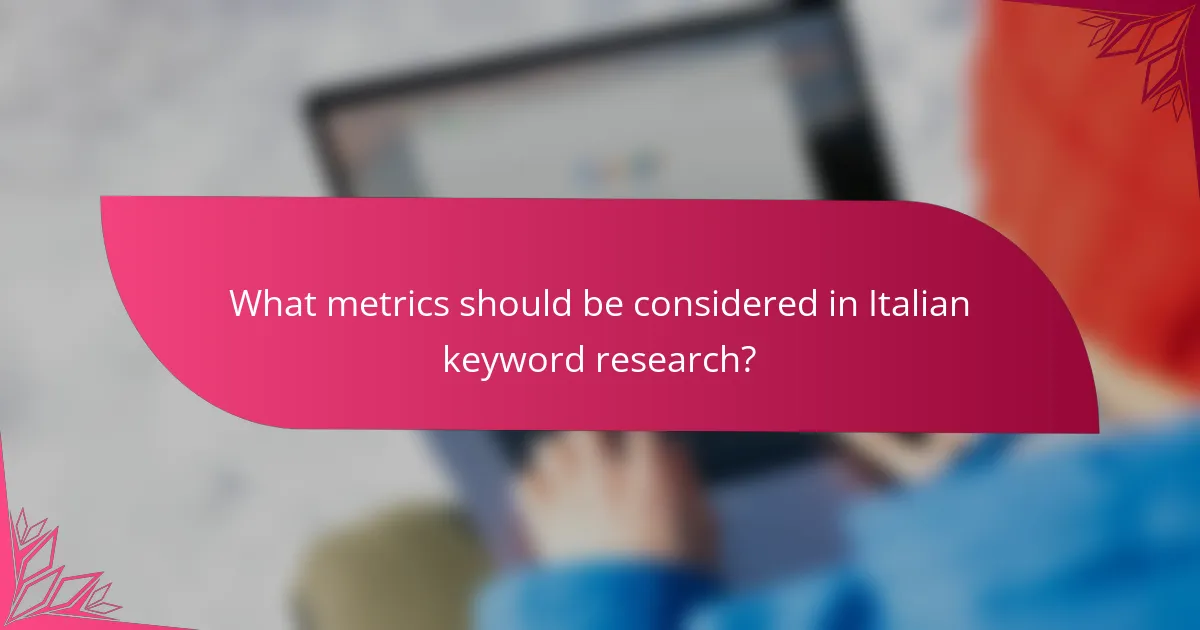 What metrics should be considered in Italian keyword research?